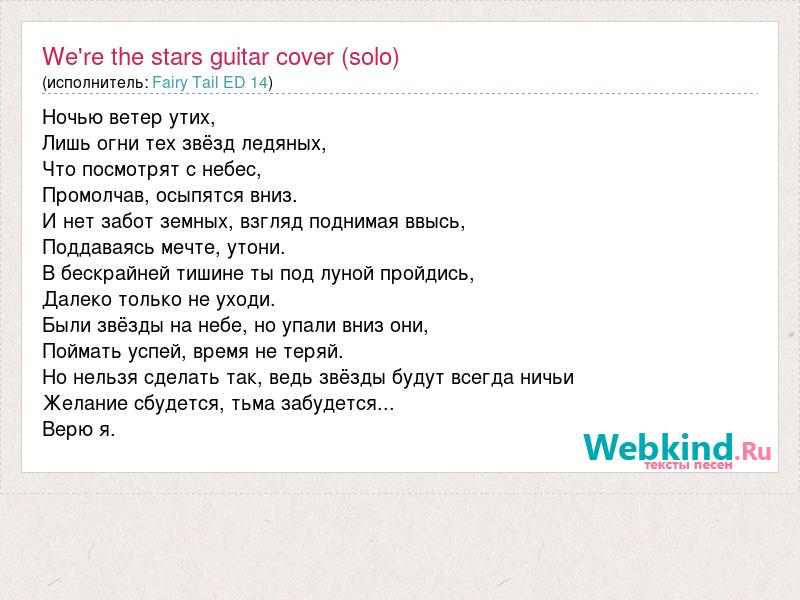 We're the stars guitar cover (solo)
(исполнитель: Fairy Tail ED 14)

Ночью ветер утих,
Лишь огни тех звёзд ледяных,
Что посмотрят с небес,
Промолчав, осыпятся вниз.
И нет забот земных, взгляд поднимая ввысь,
Поддаваясь мечте, утони.
В бескрайней тишине ты под луной пройдись,
Далеко только не уходи.
Были звёзды на небе, но упали вниз они,
Поймать успей, время не теряй.
Но нельзя сделать так, ведь звёзды будут всегда ничьи
Желание сбудется, тьма забудется...
Верю я.

Webkind.Ru
тексты песен